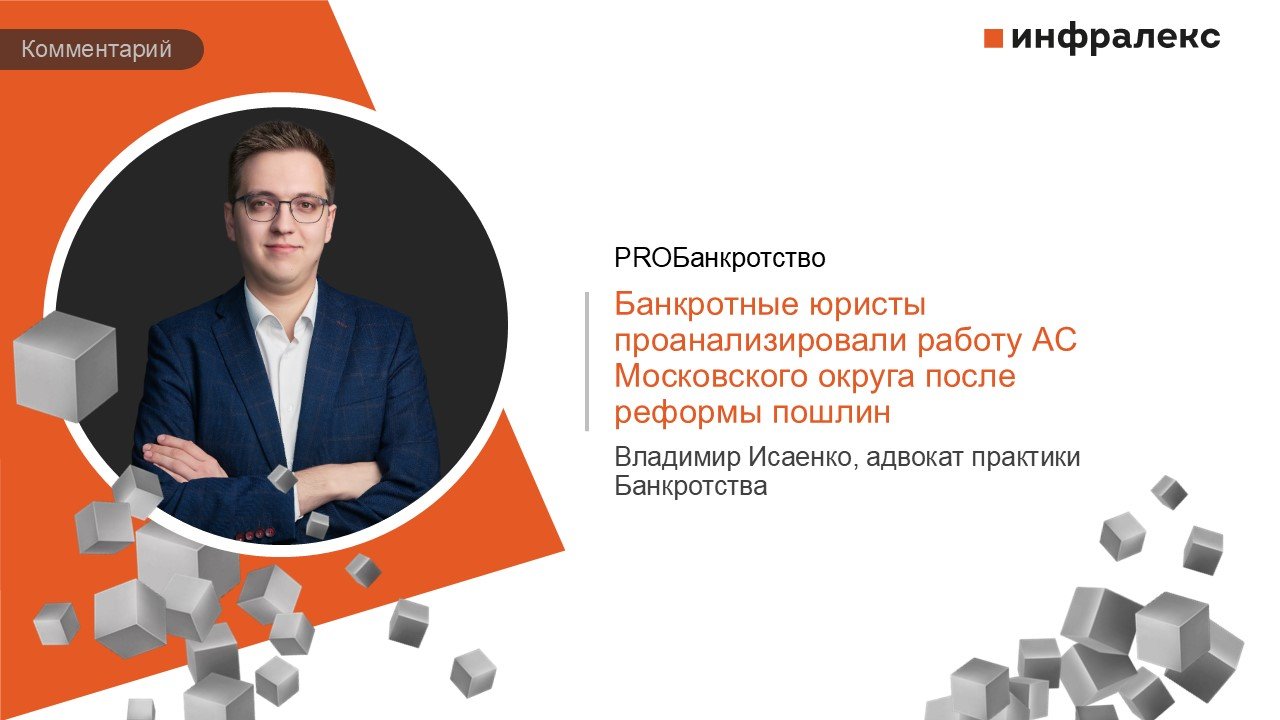 Комментарий

инфралекс

PROБанкротство

Банкротные юристы проанализировали работу АС Московского округа после реформы пошлин

Владимир Исаенко, адвокат практики Банкротства